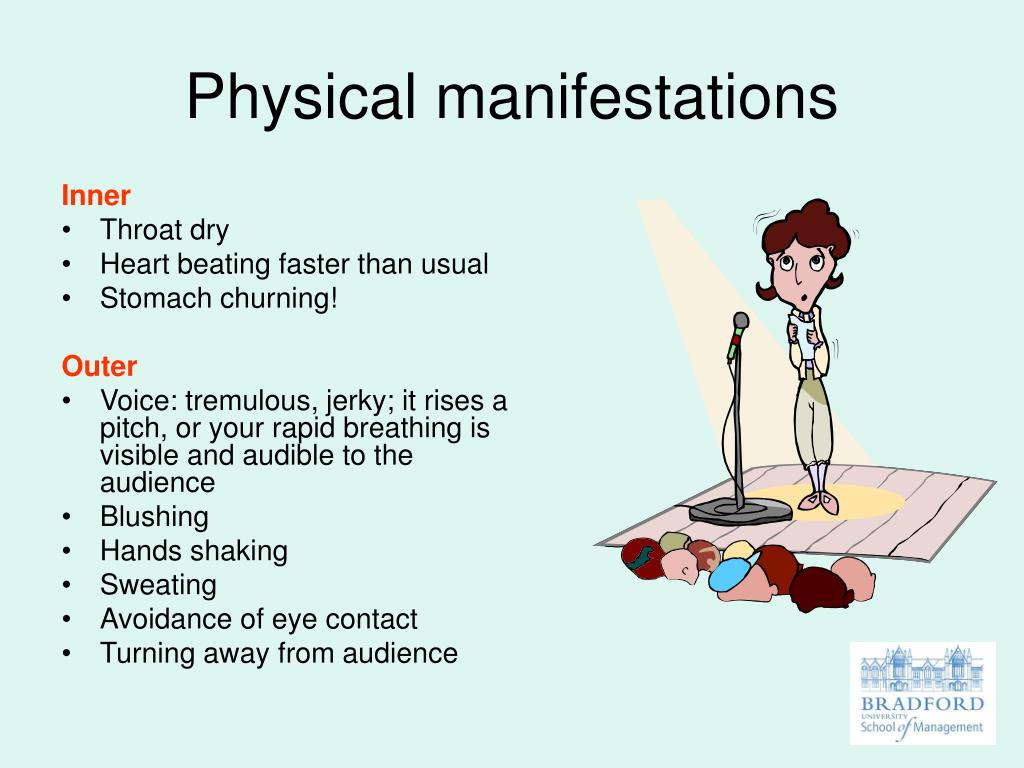 Physical manifestations

Inner
• Throat dry
• Heart beating faster than usual
• Stomach churning!

Outer
• Voice: tremulous, jerky; it rises a pitch, or your rapid breathing is visible and audible to the audience
• Blushing
• Hands shaking
• Sweating
• Avoidance of eye contact
• Turning away from audience

BRADFORD UNIVERSITY School of Management